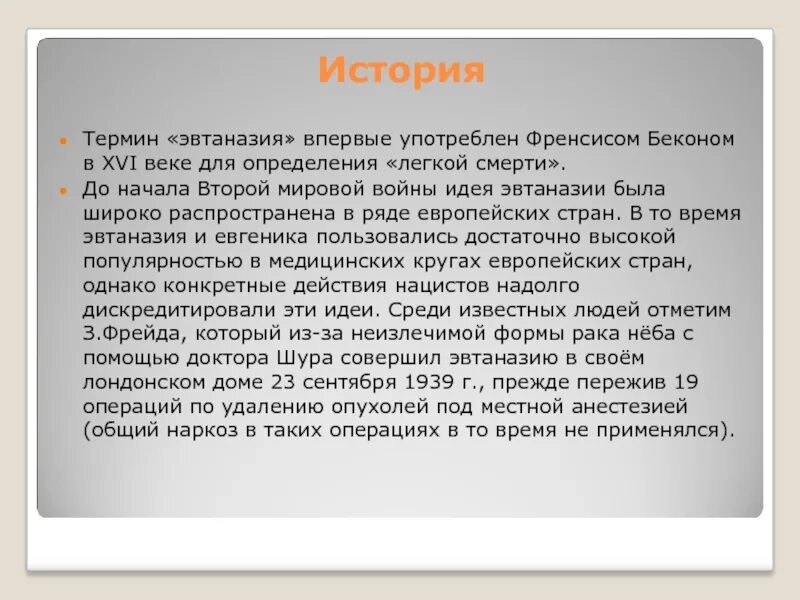 История

Термин «эвтаназия» впервые употреблен Френсисом Беконом в XVI веке для определения «легкой смерти».

До начала Второй мировой войны идея эвтаназии была широко распространена в ряде европейских стран. В то время эвтаназия и евгеника пользовались достаточно высокой популярностью в медицинских кругах европейских стран, однако конкретные действия нацистов надолго дискредитировали эти идеи. Среди известных людей отметим З.Фрейда, который из-за неизлечимой формы рака нёба с помощью доктора Шура совершил эвтаназию в своём лондонском доме 23 сентября 1939 г., прежде пережив 19 операций по удалению опухолей под местной анестезией (общий наркоз в таких операциях в то время не применялся).